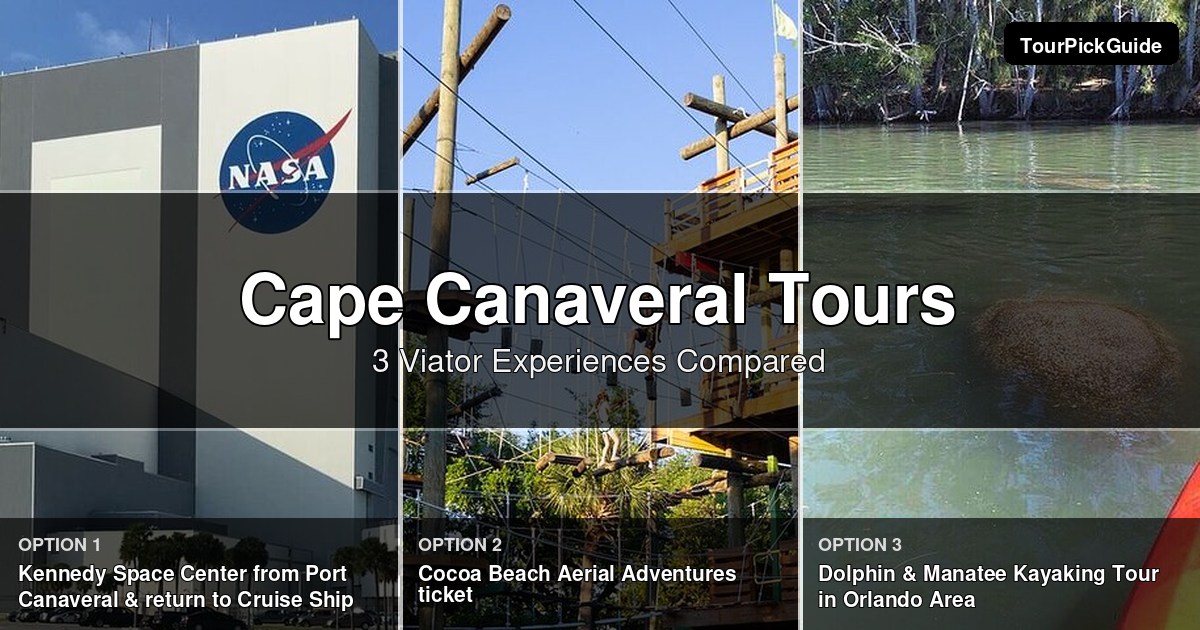 TourPickGuide

NASA

Cape Canaveral Tours

3 Viator Experiences Compared

OPTION 1
Kennedy Space Center from Port Canaveral & return to Cruise Ship

OPTION 2
Cocoa Beach Aerial Adventures ticket

OPTION 3
Dolphin & Manatee Kayaking Tour in Orlando Area